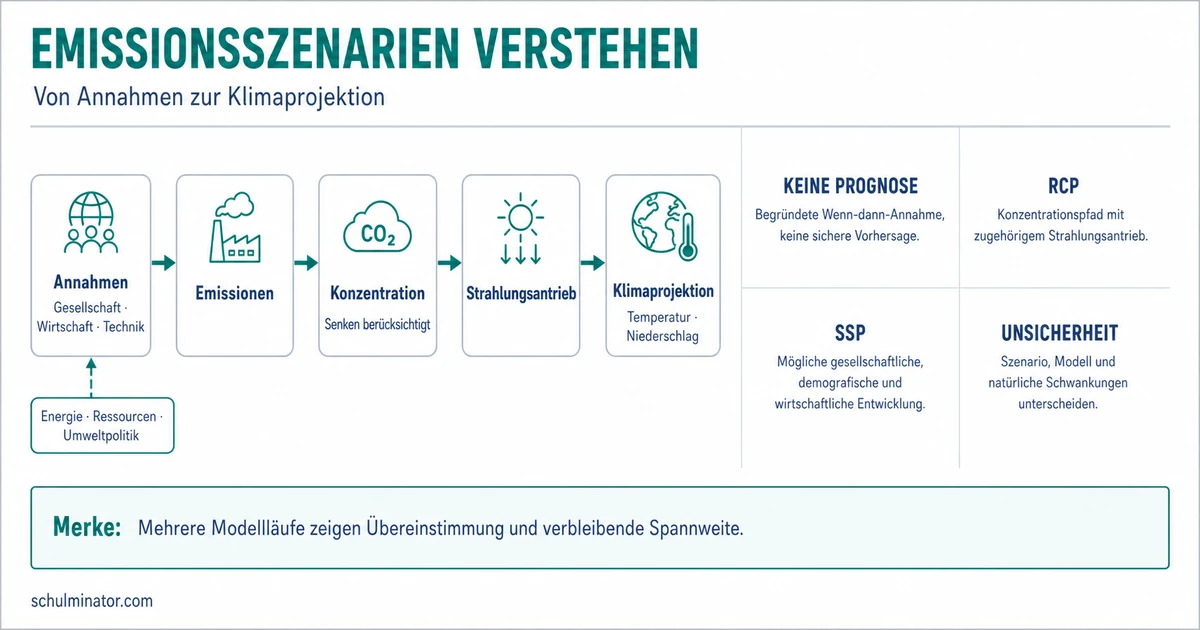 EMISSIONSSZENARIEN VERSTEHEN

Von Annahmen zur Klimaprojektion

Annahmen
Gesellschaft · Wirtschaft · Technik

Energie · Ressourcen · Umweltpolitik

Emissionen

$CO_2$

Konzentration
Senken berücksichtigt

Strahlungsantrieb

Klimaprojektion
Temperatur · Niederschlag

KEINE PROGNOSE
Begründete Wenn-dann-Annahme, keine sichere Vorhersage.

RCP
Konzentrationspfad mit zugehörigem Strahlungsantrieb.

SSP
Mögliche gesellschaftliche, demografische und wirtschaftliche Entwicklung.

UNSICHERHEIT
Szenario, Modell und natürliche Schwankungen unterscheiden.

Merke: Mehrere Modellläufe zeigen Übereinstimmung und verbleibende Spannweite.

schulminator.com